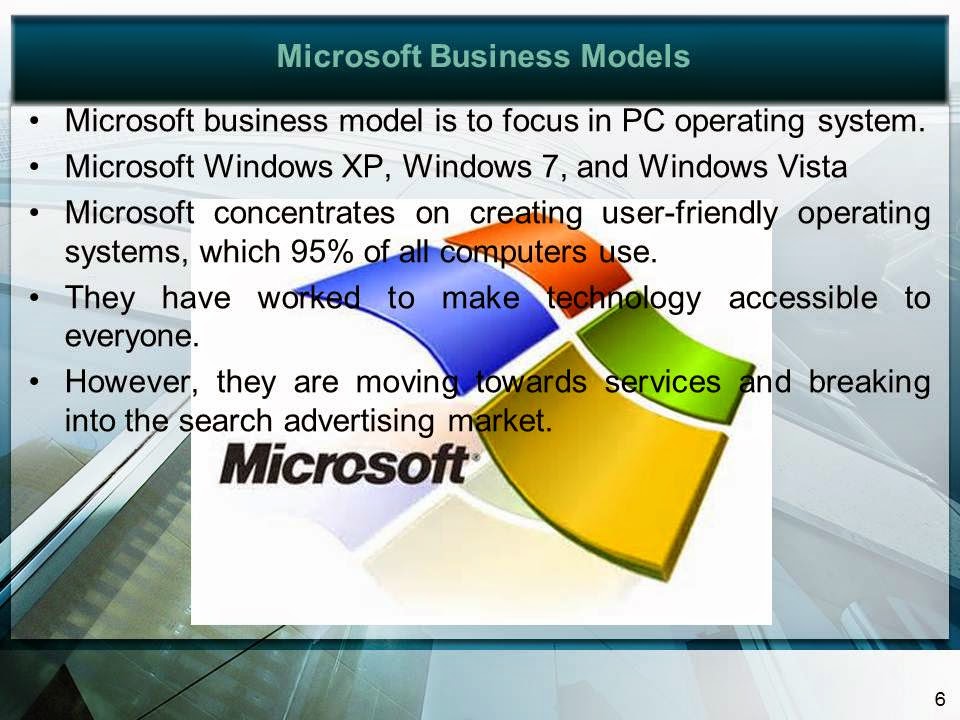 Microsoft Business Models

• Microsoft business model is to focus in PC operating system.
• Microsoft Windows XP, Windows 7, and Windows Vista
• Microsoft concentrates on creating user-friendly operating systems, which 95% of all computers use.
• They have worked to make technology accessible to everyone.
• However, they are moving towards services and breaking into the search advertising market.

Microsoft

6